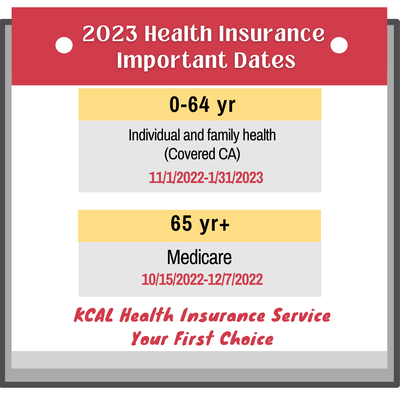 2023 Health Insurance Important Dates

0-64 yr

Individual and family health
(Covered CA)

11/1/2022-1/31/2023

65 yr+

Medicare

10/15/2022-12/7/2022

KCAL Health Insurance Service
Your First Choice